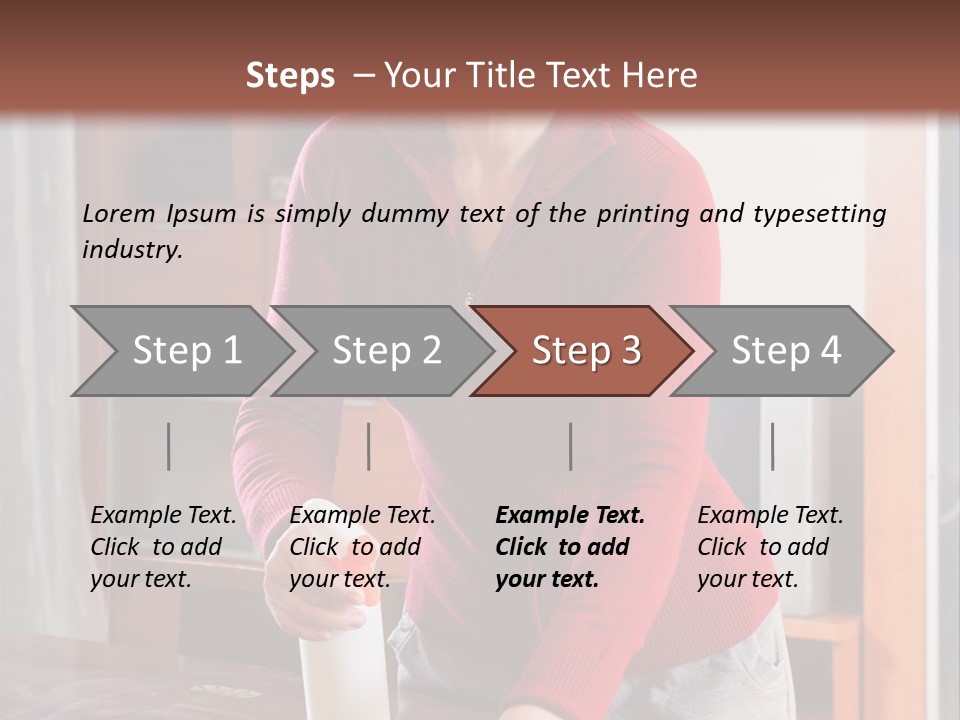 Steps – Your Title Text Here

Lorem Ipsum is simply dummy text of the printing and typesetting industry.

Step 1

Step 2

Step 3

Step 4

Example Text. Click to add your text.

Example Text. Click to add your text.

Example Text. Click to add your text.

Example Text. Click to add your text.